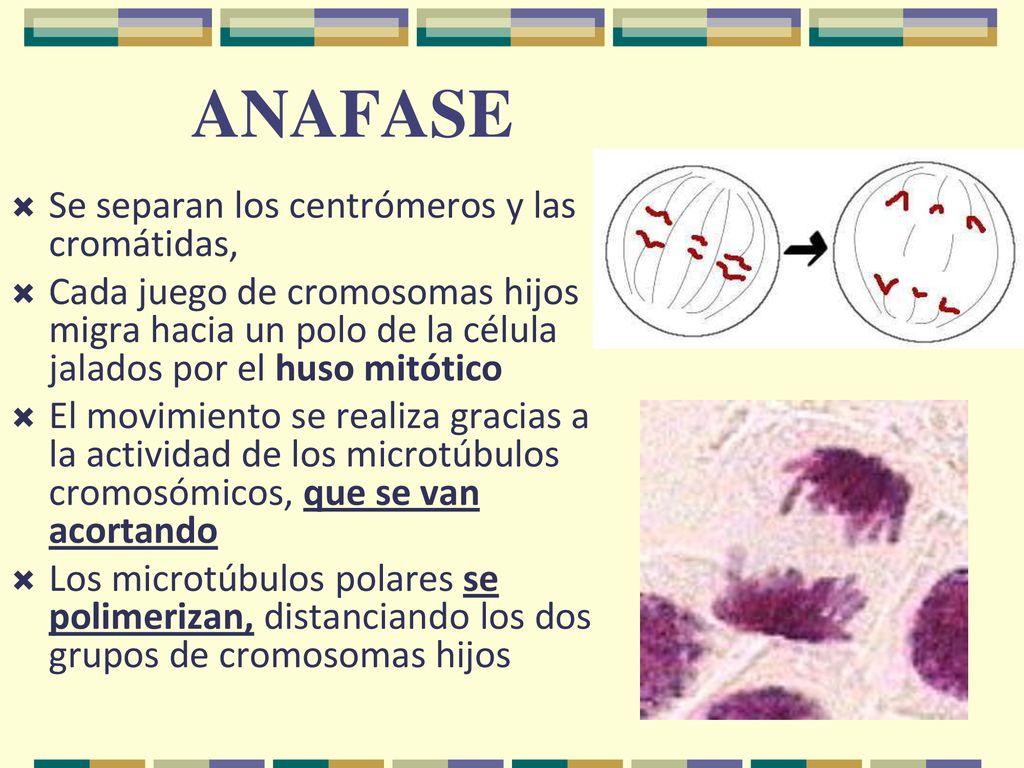 ANAFASE

Se separan los centrómeros y las cromátidas,

Cada juego de cromosomas hijos migra hacia un polo de la célula jalados por el huso mitótico

El movimiento se realiza gracias a la actividad de los microtúbulos cromosómicos, que se van acortando

Los microtúbulos polares se polimerizan, distanciando los dos grupos de cromosomas hijos